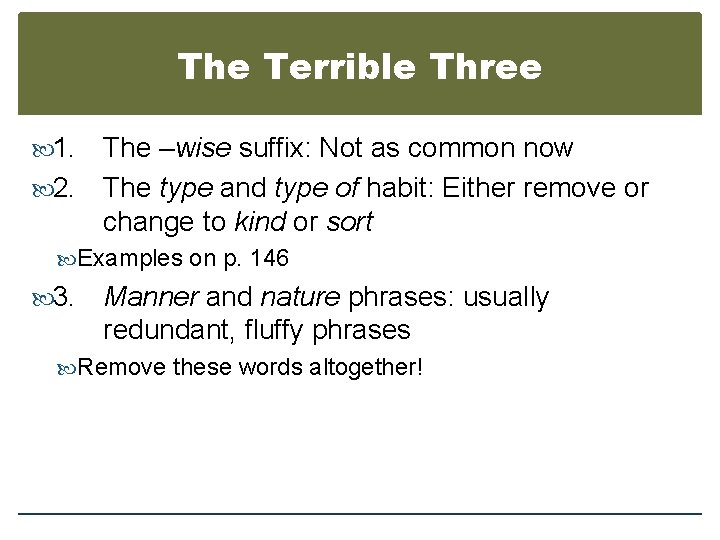 The Terrible Three

1. The –wise suffix: Not as common now

2. The type and type of habit: Either remove or change to kind or sort

Examples on p. 146

3. Manner and nature phrases: usually redundant, fluffy phrases

Remove these words altogether!